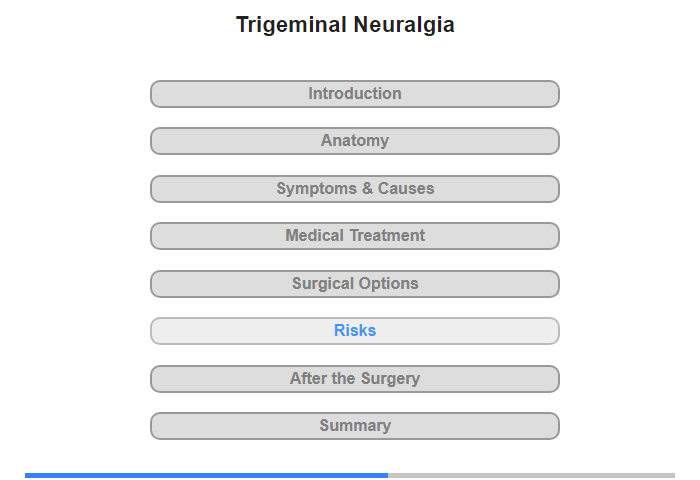 Trigeminal Neuralgia

Introduction

Anatomy

Symptoms & Causes

Medical Treatment

Surgical Options

Risks

After the Surgery

Summary